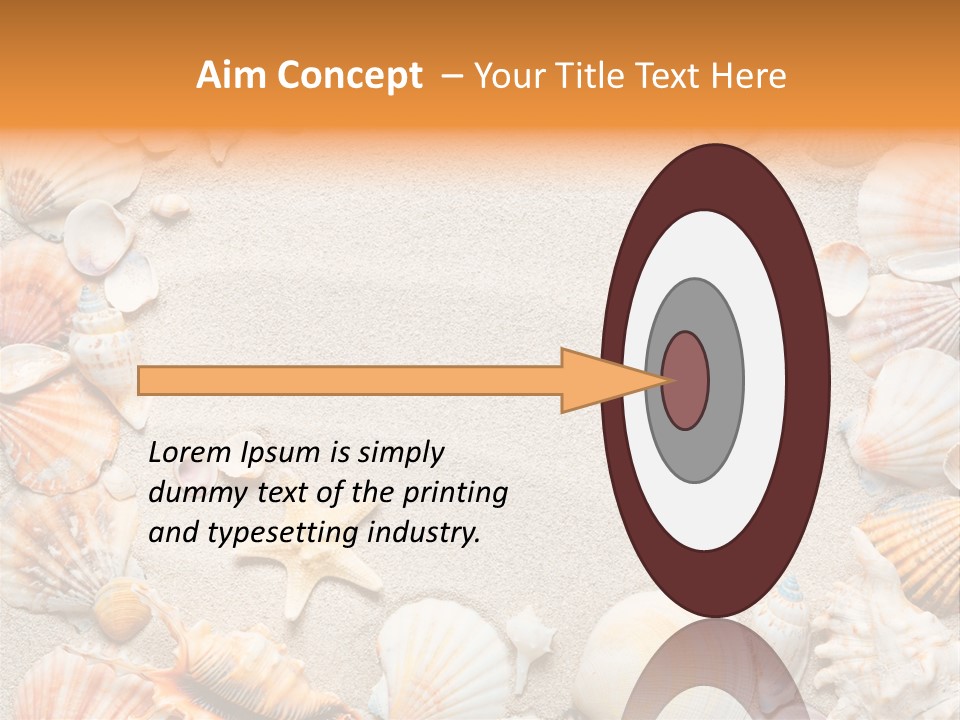 Aim Concept – Your Title Text Here

Lorem Ipsum is simply dummy text of the printing and typesetting industry.